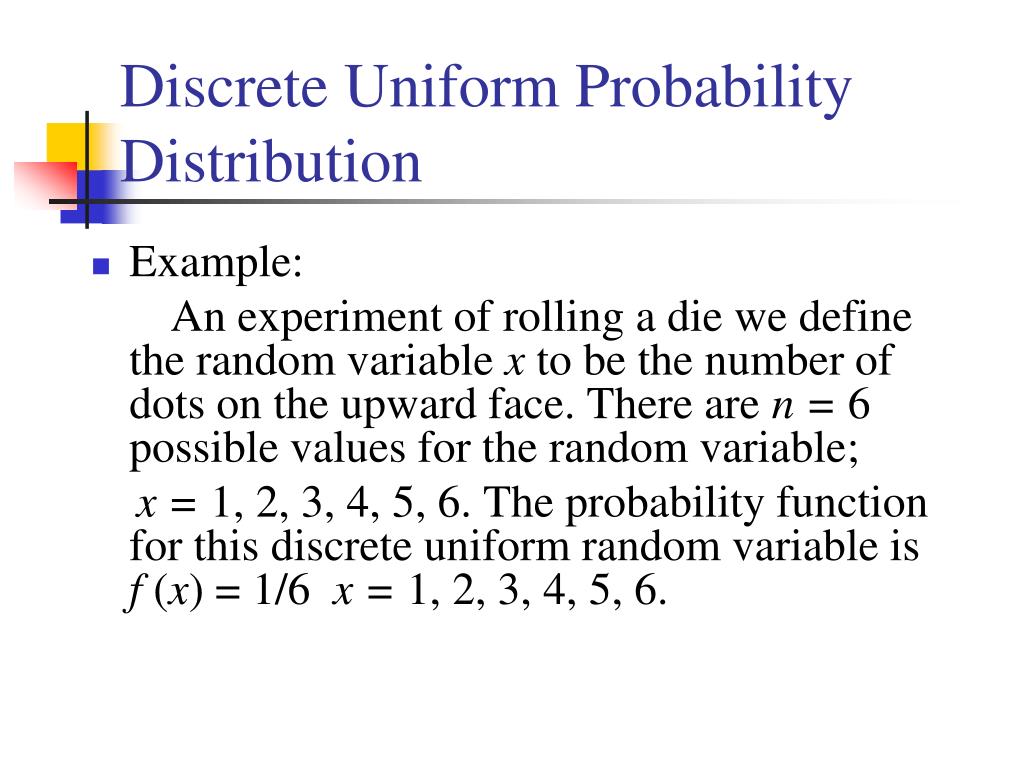 Discrete Uniform Probability Distribution

Example:

An experiment of rolling a die we define the random variable $x$ to be the number of dots on the upward face. There are $n = 6$ possible values for the random variable;

$x = 1, 2, 3, 4, 5, 6$. The probability function for this discrete uniform random variable is $f(x) = 1/6$ $x = 1, 2, 3, 4, 5, 6$.